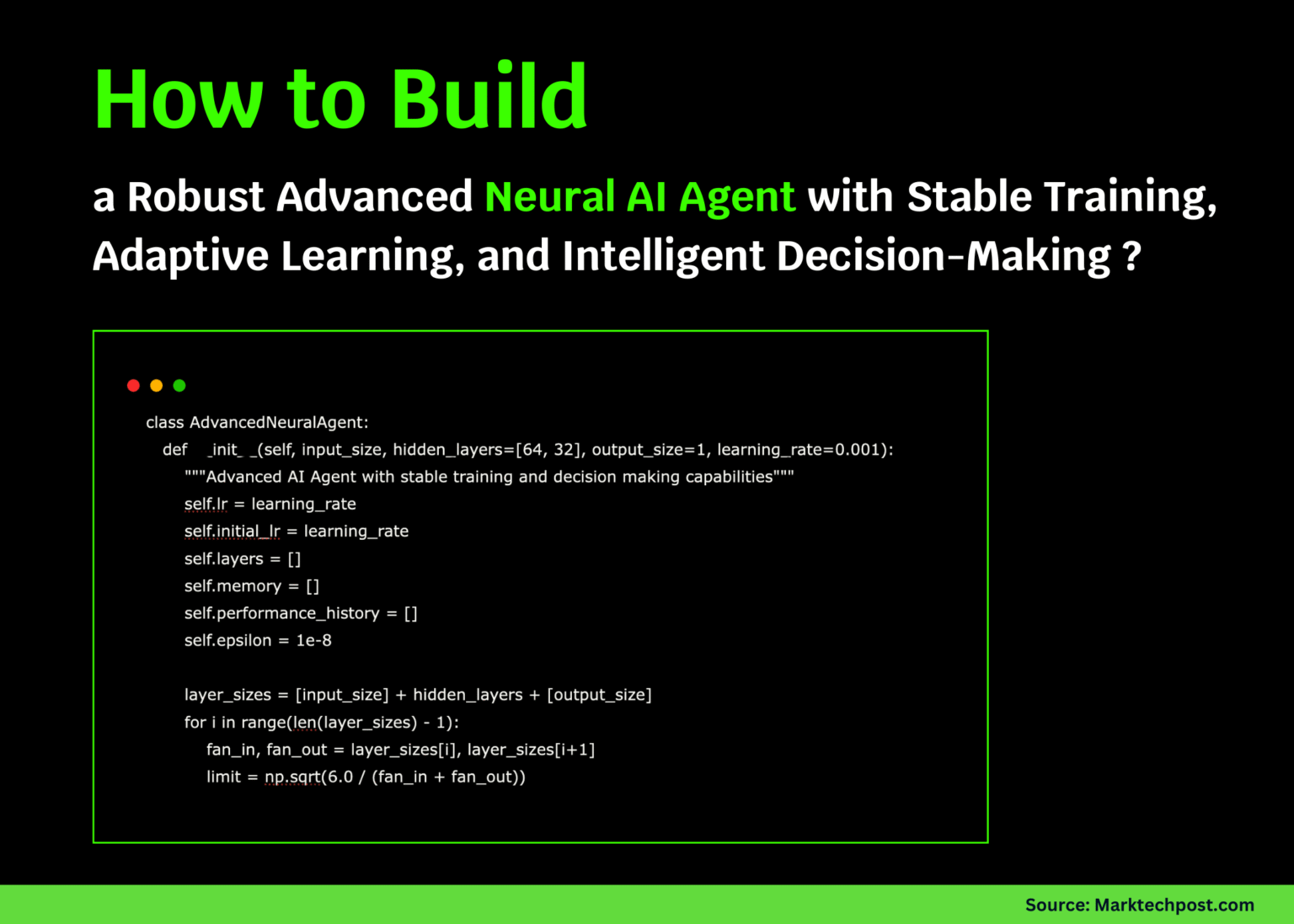 How to Build

a Robust Advanced Neural AI Agent with Stable Training, Adaptive Learning, and Intelligent Decision-Making ?

class AdvancedNeuralAgent:
    def _init_ _(self, input_size, hidden_layers=[64, 32], output_size=1, learning_rate=0.001):
        """Advanced AI Agent with stable training and decision making capabilities"""
        self.lr = learning_rate
        self.initial_lr = learning_rate
        self.layers = []
        self.memory = []
        self.performance_history = []
        self.epsilon = 1e-8

        layer_sizes = [input_size] + hidden_layers + [output_size]
        for i in range(len(layer_sizes) - 1):
            fan_in, fan_out = layer_sizes[i], layer_sizes[i+1]
            limit = np.sqrt(6.0 / (fan_in + fan_out))

Source: Marktechpost.com